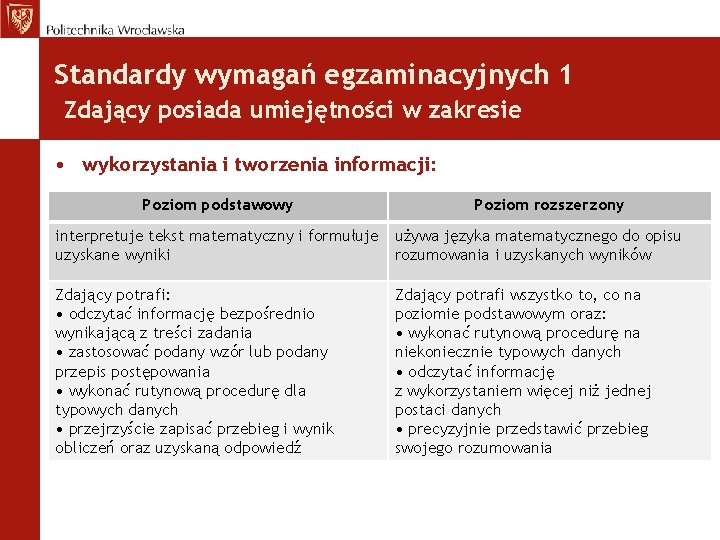 Politechnika Wrocławska

Standardy wymagań egzaminacyjnych 1
Zdający posiada umiejętności w zakresie

• wykorzystania i tworzenia informacji:

| Poziom podstawowy | Poziom rozszerzony |
|---|---|
| interpretuje tekst matematyczny i formułuje uzyskane wyniki | używa języka matematycznego do opisu rozumowania i uzyskanych wyników |
| Zdający potrafi: • odczytać informację bezpośrednio wynikającą z treści zadania • zastosować podany wzór lub podany przepis postępowania • wykonać rutynową procedurę dla typowych danych • przejrzyście zapisać przebieg i wynik obliczeń oraz uzyskaną odpowiedź | Zdający potrafi wszystko to, co na poziomie podstawowym oraz: • wykonać rutynową procedurę na niekoniecznie typowych danych • odczytać informację z wykorzystaniem więcej niż jednej postaci danych • precyzyjnie przedstawić przebieg swojego rozumowania |